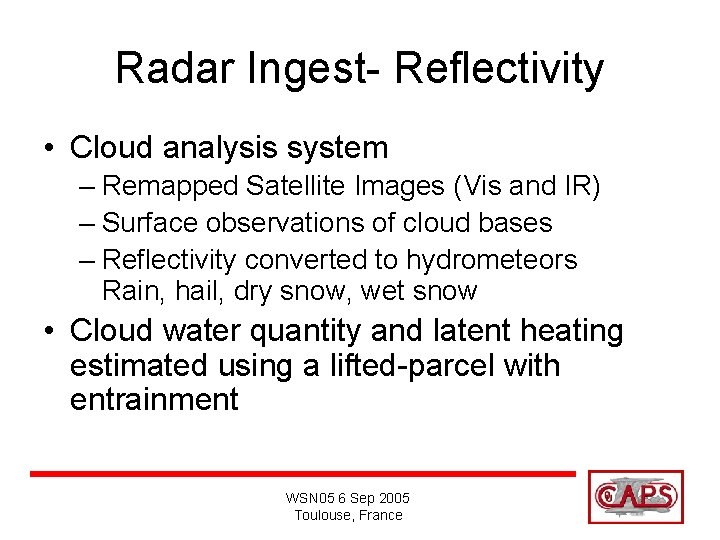 Radar Ingest- Reflectivity

• Cloud analysis system
– Remapped Satellite Images (Vis and IR)
– Surface observations of cloud bases
– Reflectivity converted to hydrometeors Rain, hail, dry snow, wet snow
• Cloud water quantity and latent heating estimated using a lifted-parcel with entrainment

WSN05 6 Sep 2005
Toulouse, France

CAPS